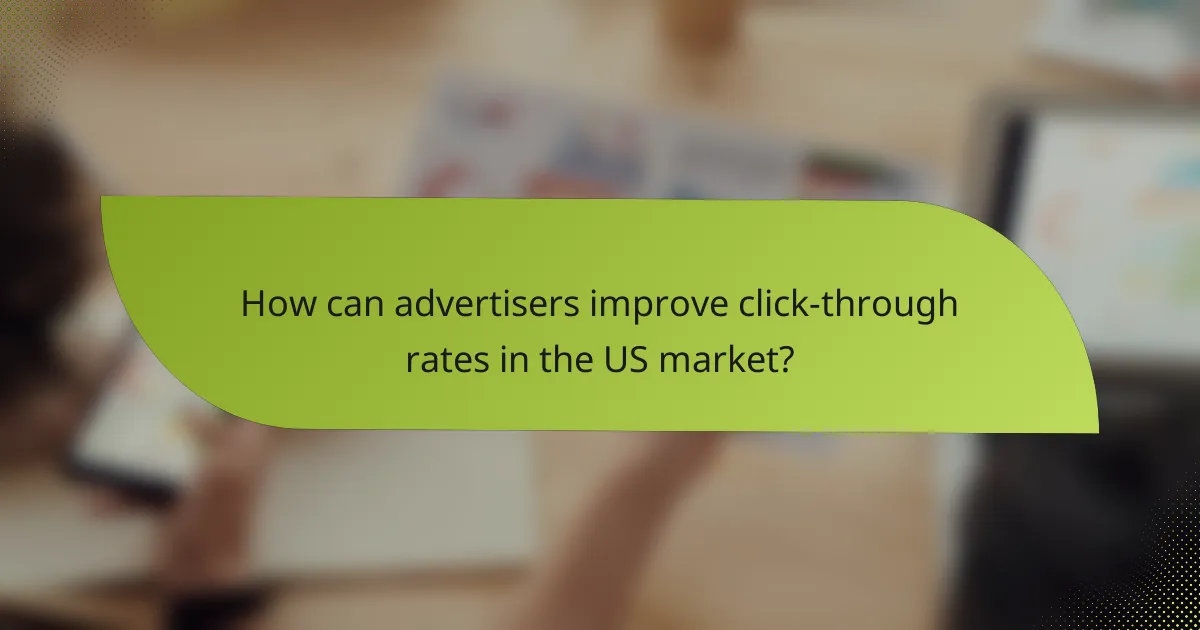 How can advertisers improve click-through rates in the US market?